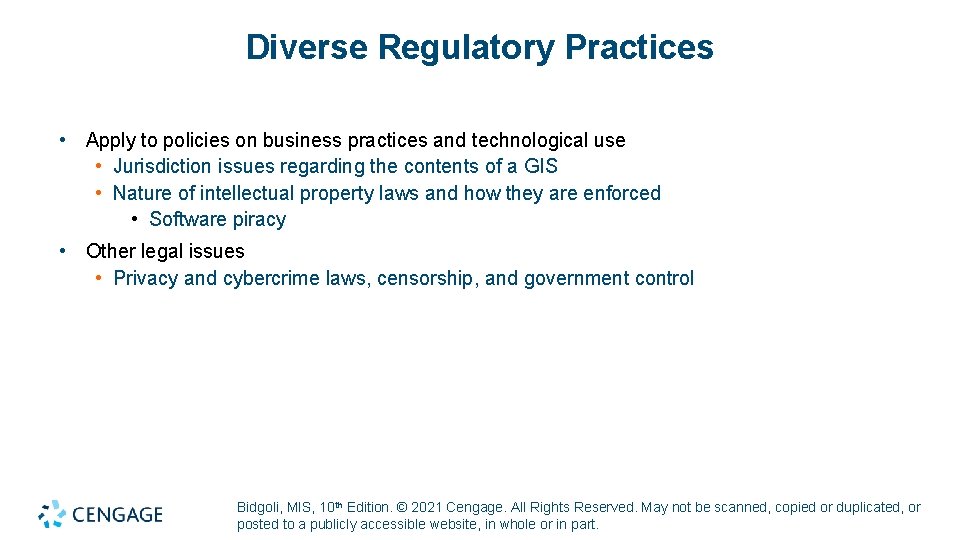 Diverse Regulatory Practices

• Apply to policies on business practices and technological use
• Jurisdiction issues regarding the contents of a GIS
• Nature of intellectual property laws and how they are enforced
• Software piracy

• Other legal issues
• Privacy and cybercrime laws, censorship, and government control

CENGAGE

Bidgoli, MIS, 10th Edition. © 2021 Cengage. All Rights Reserved. May not be scanned, copied or duplicated, or posted to a publicly accessible website, in whole or in part.